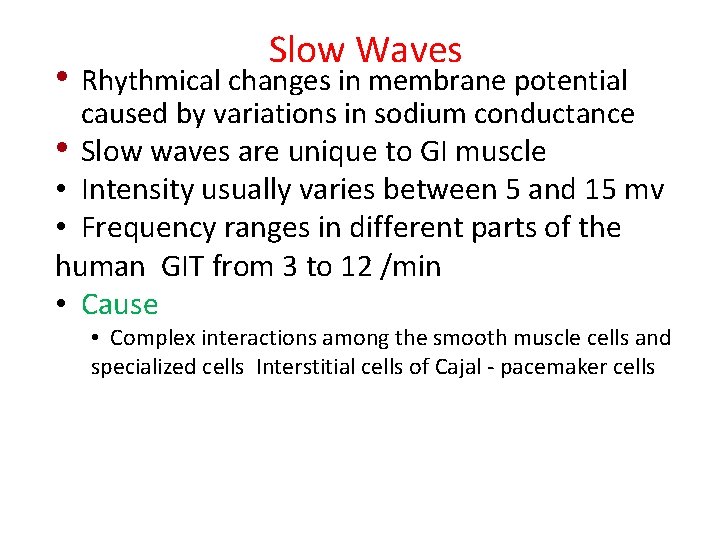 Slow Waves

• Rhythmical changes in membrane potential caused by variations in sodium conductance
• Slow waves are unique to GI muscle
• Intensity usually varies between 5 and 15 mv
• Frequency ranges in different parts of the human GIT from 3 to 12 /min
• Cause
• Complex interactions among the smooth muscle cells and specialized cells Interstitial cells of Cajal - pacemaker cells